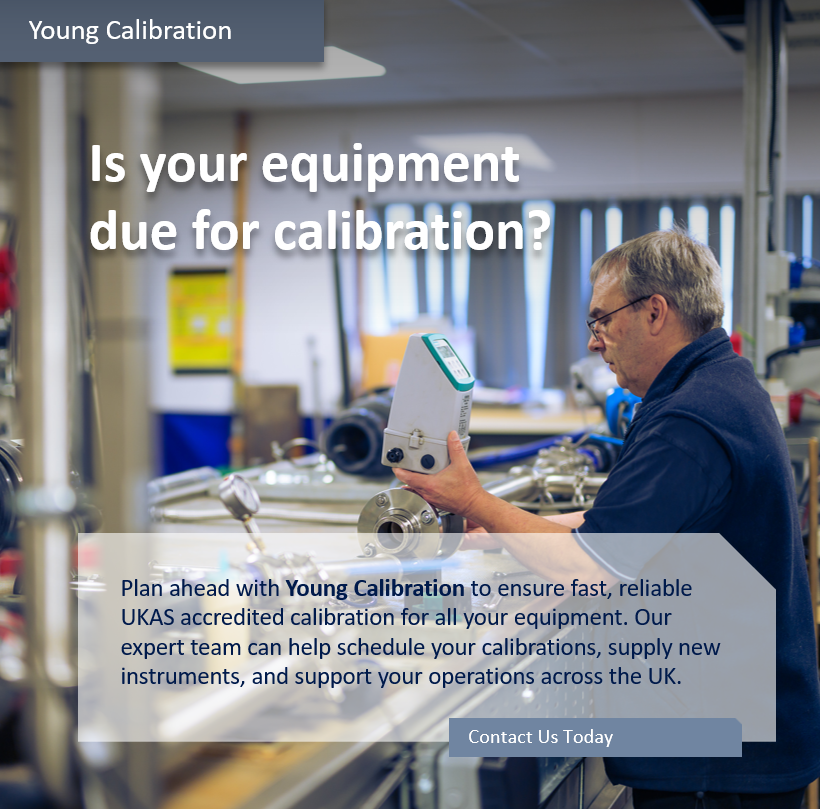 Young Calibration

Is your equipment due for calibration?

Plan ahead with Young Calibration to ensure fast, reliable UKAS accredited calibration for all your equipment. Our expert team can help schedule your calibrations, supply new instruments, and support your operations across the UK.

Contact Us Today